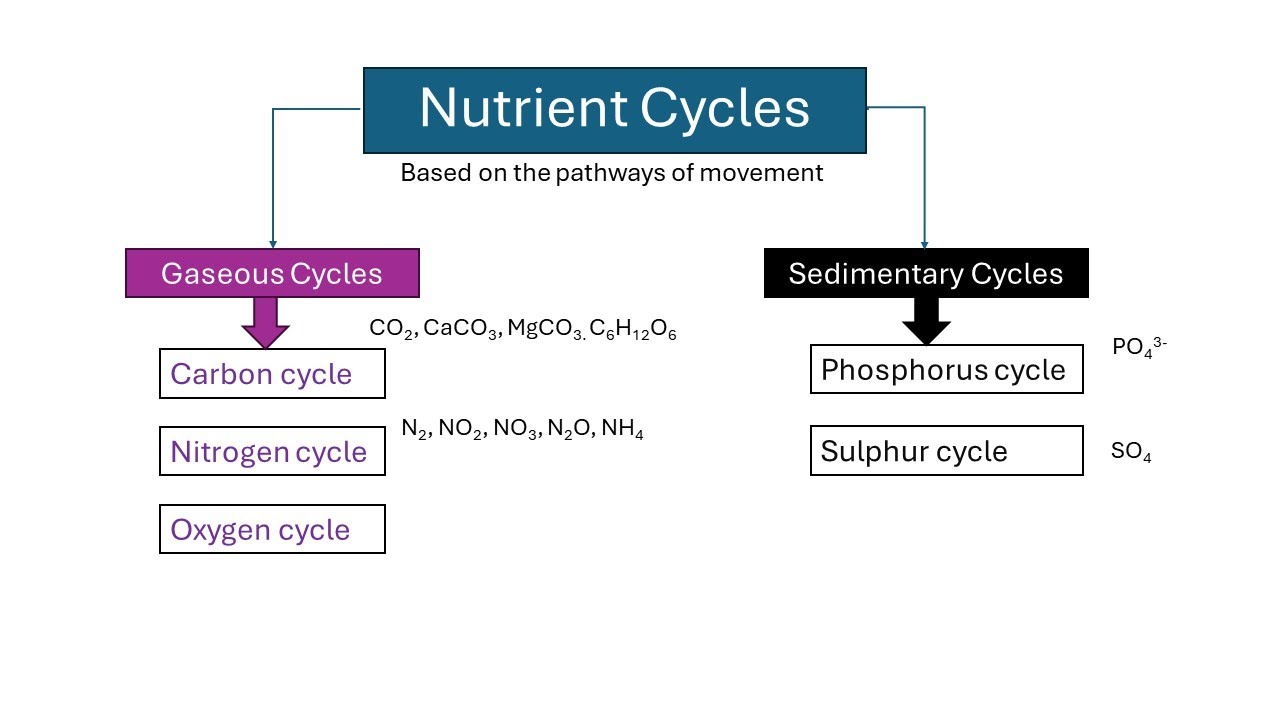 Nutrient Cycles

Based on the pathways of movement

Gaseous Cycles

$CO_2$, $CaCO_3$, $MgCO_3$. $C_6H_{12}O_6$

Carbon cycle

$N_2$, $NO_2$, $NO_3$, $N_2O$, $NH_4$

Nitrogen cycle

Oxygen cycle

Sedimentary Cycles

Phosphorus cycle

$PO_4^{3-}$

Sulphur cycle

$SO_4$